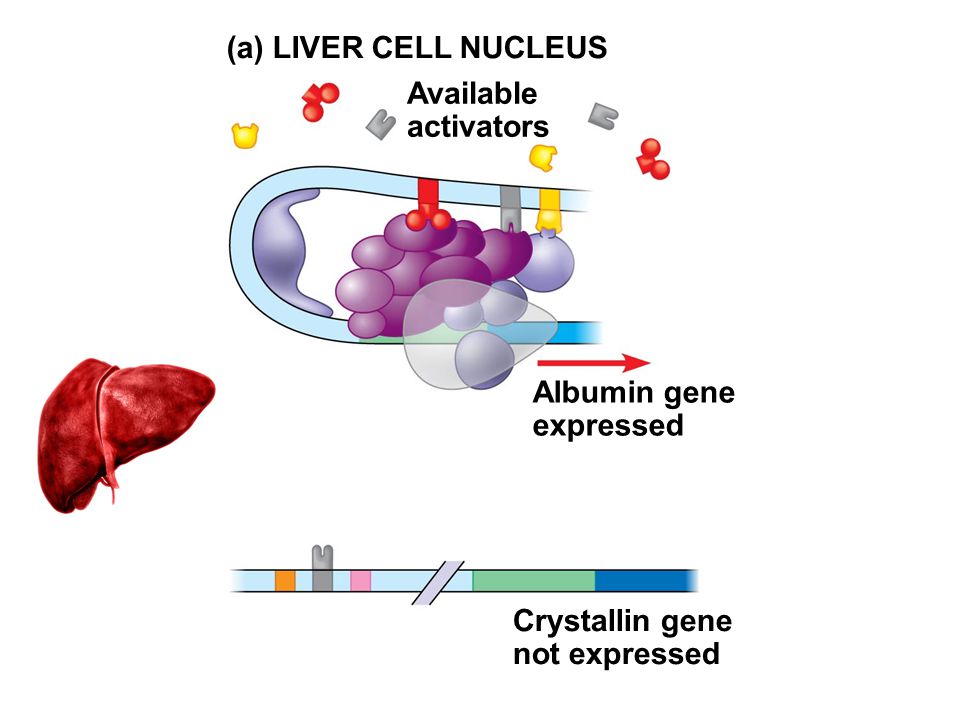 (a) LIVER CELL NUCLEUS

Available activators

Albumin gene expressed

Crystallin gene not expressed